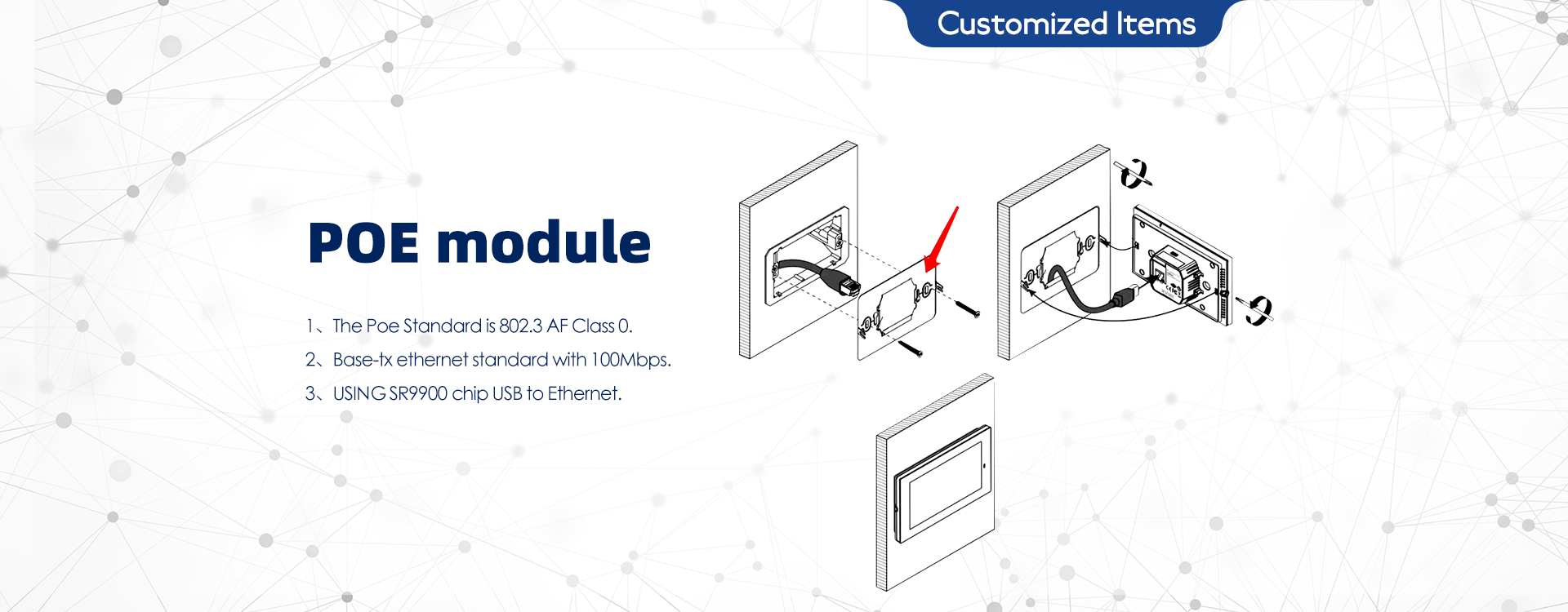 Customized Items

POE module

1、The Poe Standard is 802.3 AF Class 0.

2、Base-tx ethernet standard with 100Mbps.

3、USING SR9900 chip USB to Ethernet.